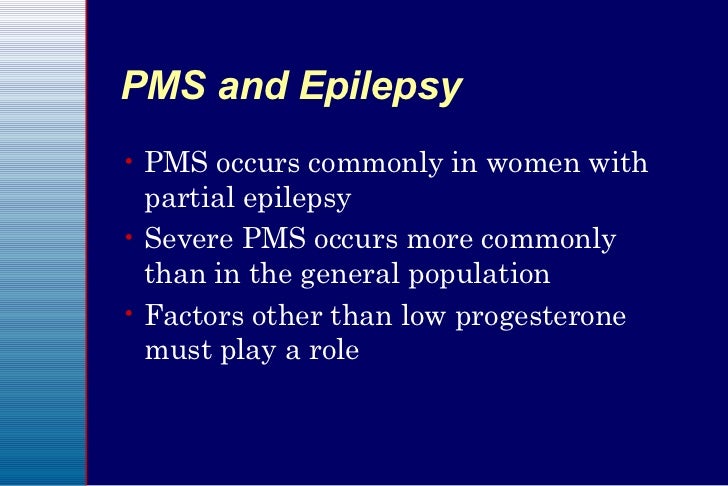 PMS and Epilepsy

• PMS occurs commonly in women with partial epilepsy
• Severe PMS occurs more commonly than in the general population
• Factors other than low progesterone must play a role